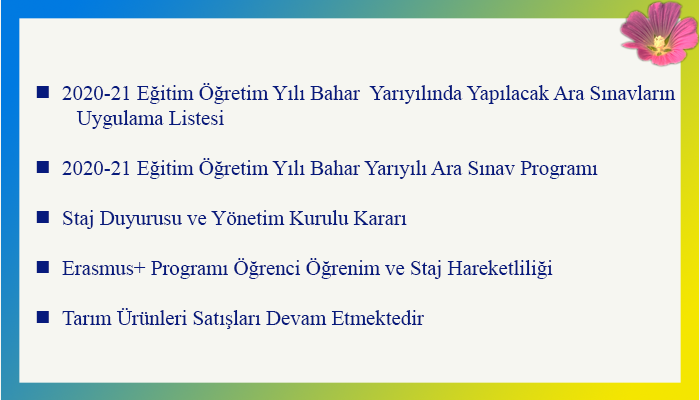 ■ 2020-21 Eğitim Öğretim Yılı Bahar Yarıyılında Yapılacak Ara Sınavların Uygulama Listesi

■ 2020-21 Eğitim Öğretim Yılı Bahar Yarıyılı Ara Sınav Programı

■ Staj Duyurusu ve Yönetim Kurulu Kararı

■ Erasmus+ Programı Öğrenci Öğrenim ve Staj Hareketliliği

■ Tarım Ürünleri Satışları Devam Etmektedir